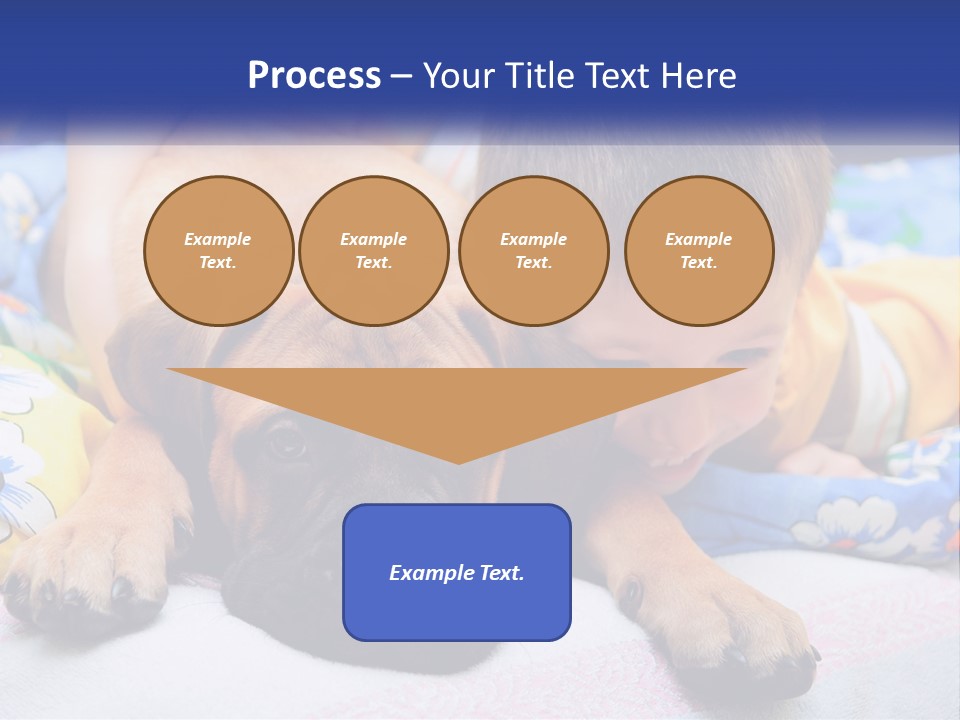 Process – Your Title Text Here

Example Text.

Example Text.

Example Text.

Example Text.

Example Text.